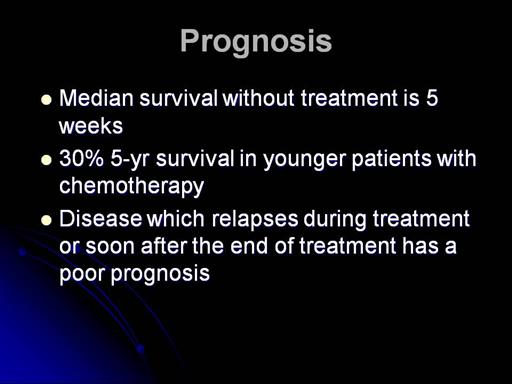 Prognosis

- Median survival without treatment is 5 weeks
- 30% 5-yr survival in younger patients with chemotherapy
- Disease which relapses during treatment or soon after the end of treatment has a poor prognosis